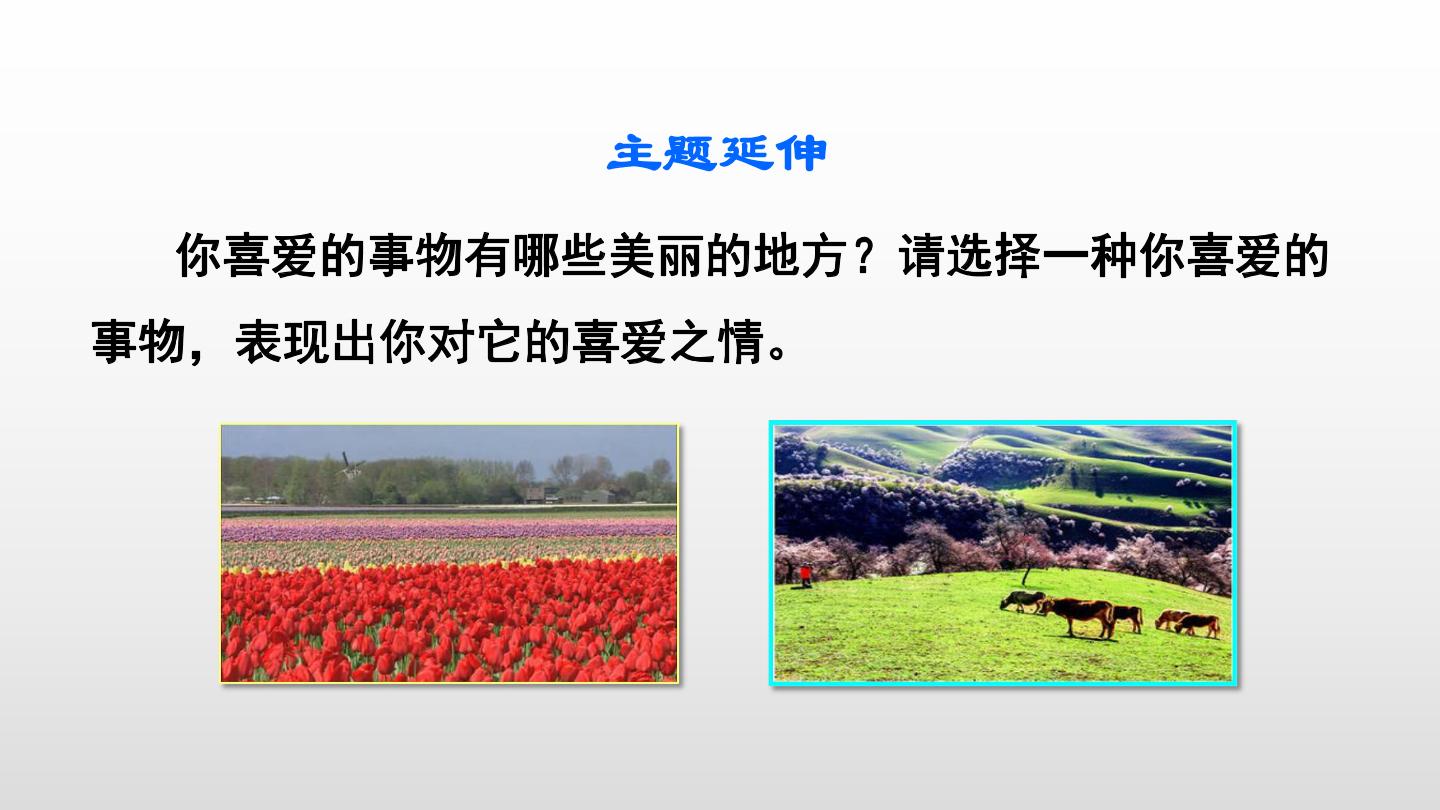 主题延伸

你喜爱的事物有哪些美丽的地方？请选择一种你喜爱的事物，表现出你对它的喜爱之情。